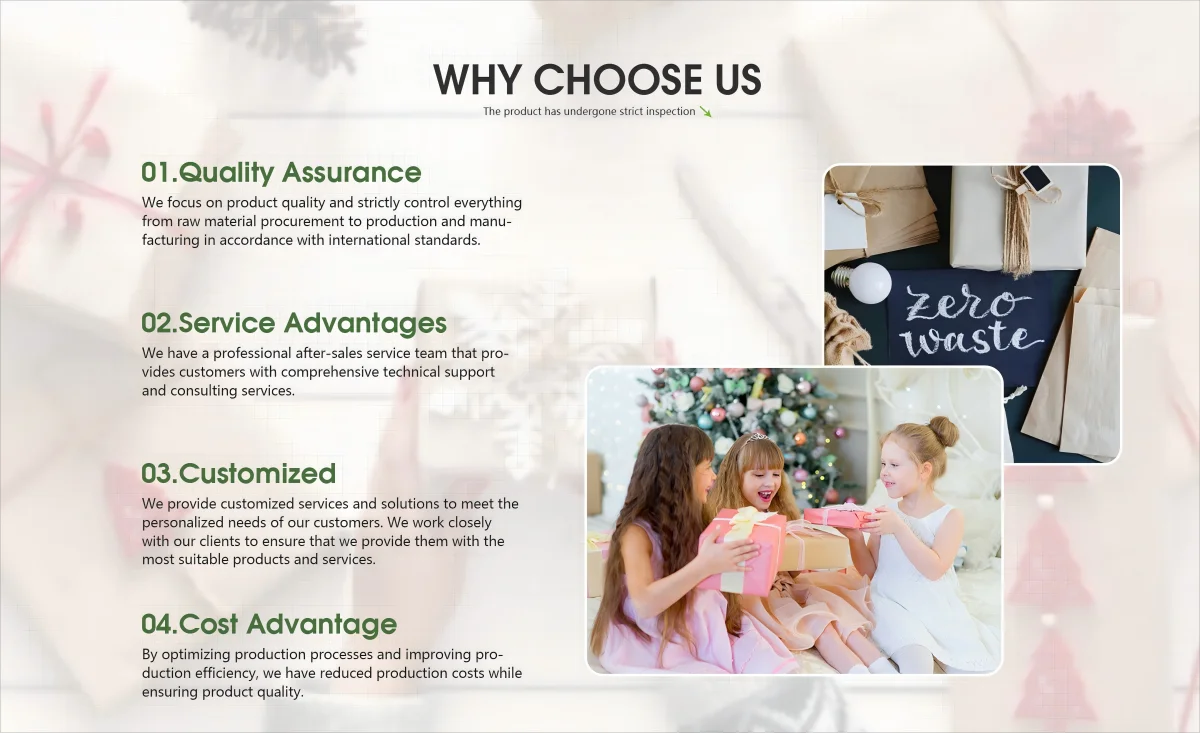 WHY CHOOSE US
The product has undergone strict inspection

01.Quality Assurance
We focus on product quality and strictly control everything from raw material procurement to production and manufacturing in accordance with international standards.

02.Service Advantages
We have a professional after-sales service team that provides customers with comprehensive technical support and consulting services.

03.Customized
We provide customized services and solutions to meet the personalized needs of our customers. We work closely with our clients to ensure that we provide them with the most suitable products and services.

04.Cost Advantage
By optimizing production processes and improving production efficiency, we have reduced production costs while ensuring product quality.

zero waste